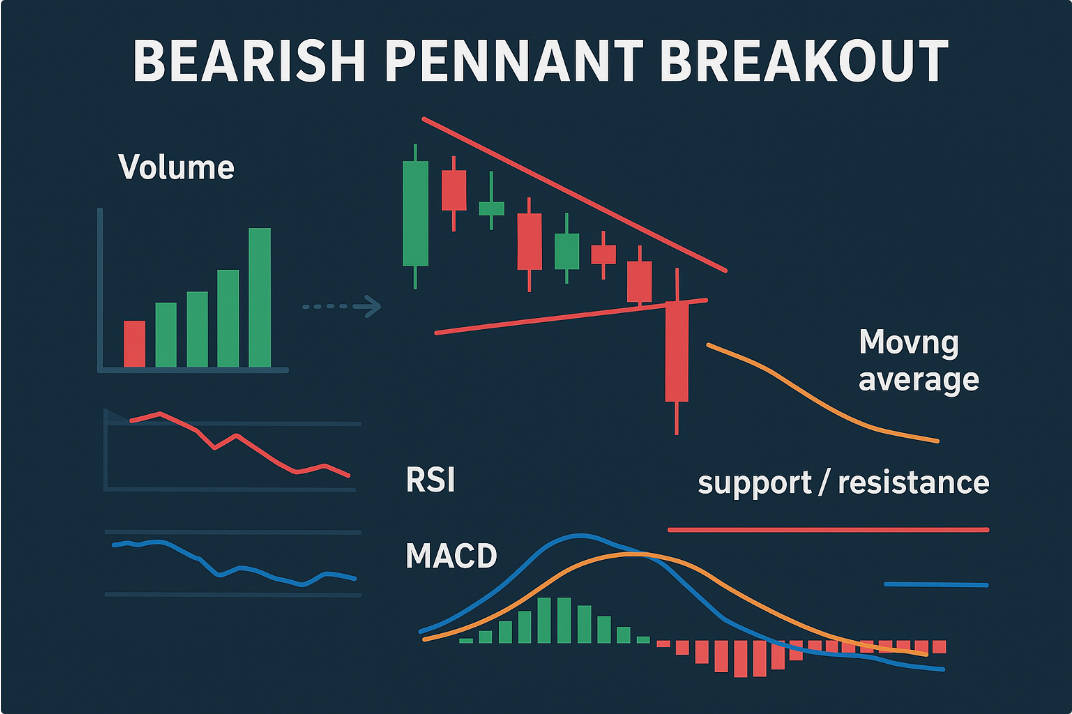 BEARISH PENNANT BREAKOUT

Volume

Movng average

RSI

support / resistance

MACD